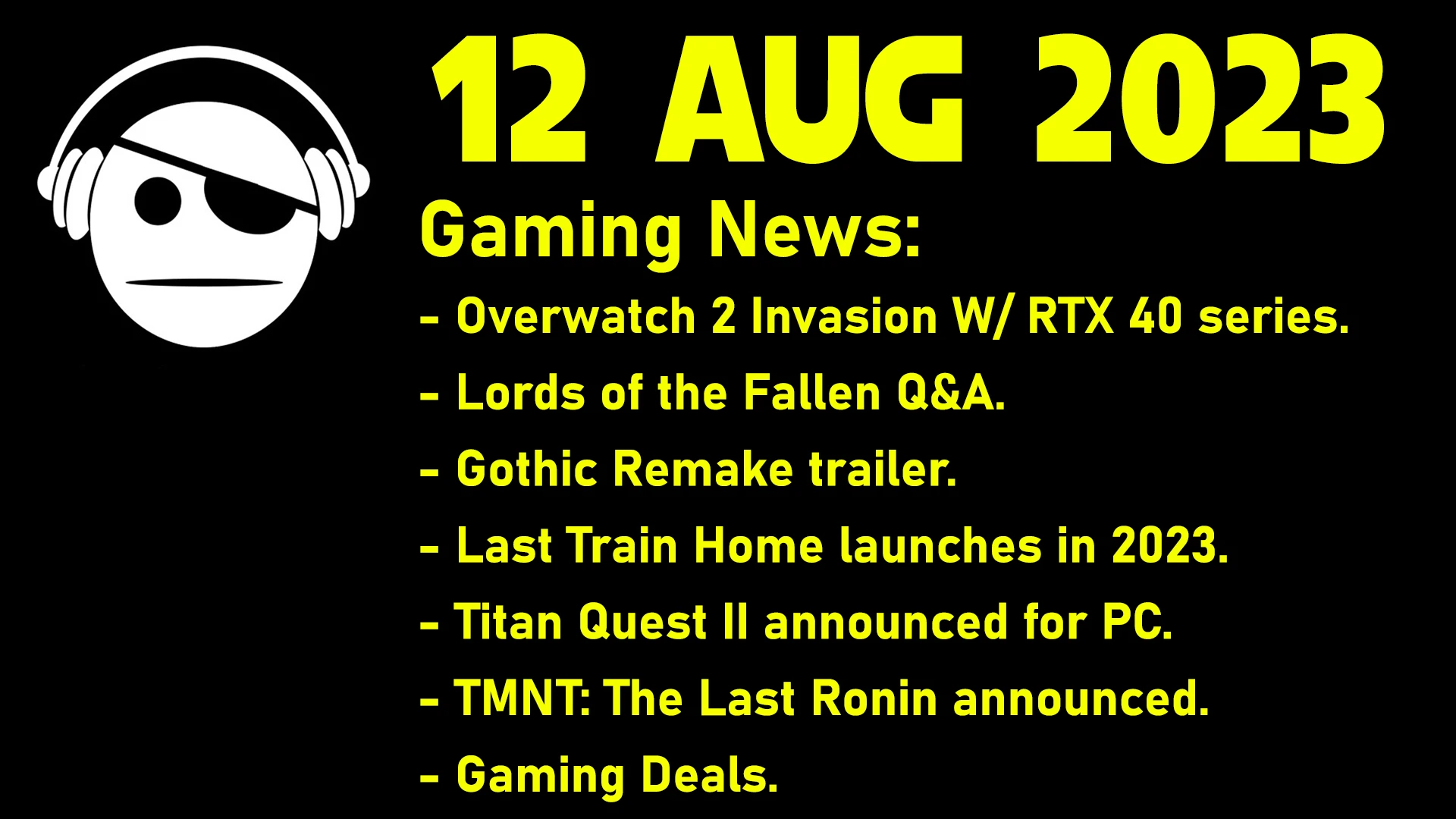 12 AUG 2023

Gaming News:

- Overwatch 2 Invasion W/ RTX 40 series.
- Lords of the Fallen Q&A.
- Gothic Remake trailer.
- Last Train Home launches in 2023.
- Titan Quest II announced for PC.
- TMNT: The Last Ronin announced.
- Gaming Deals.